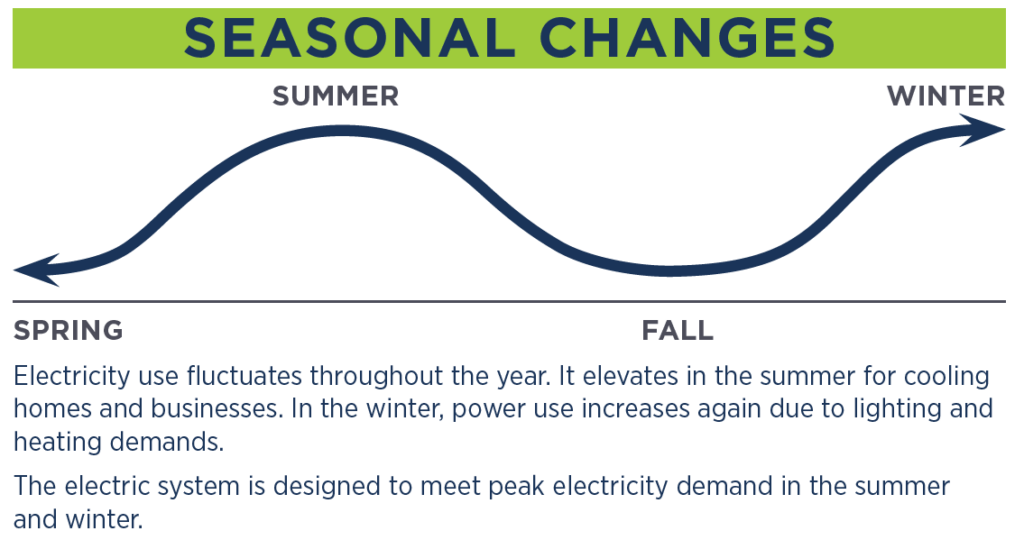 SEASONAL CHANGES

SUMMER

WINTER

SPRING

FALL

Electricity use fluctuates throughout the year. It elevates in the summer for cooling homes and businesses. In the winter, power use increases again due to lighting and heating demands.

The electric system is designed to meet peak electricity demand in the summer and winter.